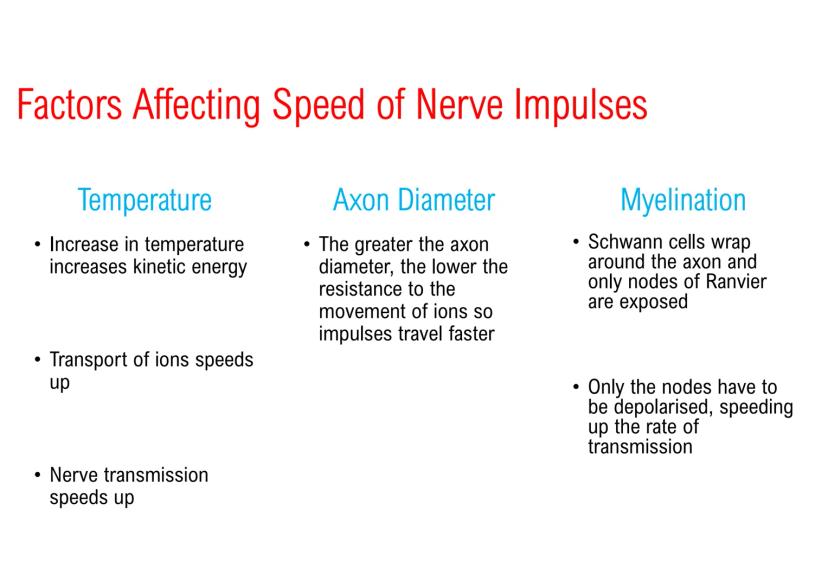 Factors Affecting Speed of Nerve Impulses

Temperature

• Increase in temperature increases kinetic energy

• Transport of ions speeds up

• Nerve transmission speeds up

Axon Diameter

• The greater the axon diameter, the lower the resistance to the movement of ions so impulses travel faster

Myelination

• Schwann cells wrap around the axon and only nodes of Ranvier are exposed

• Only the nodes have to be depolarised, speeding up the rate of transmission